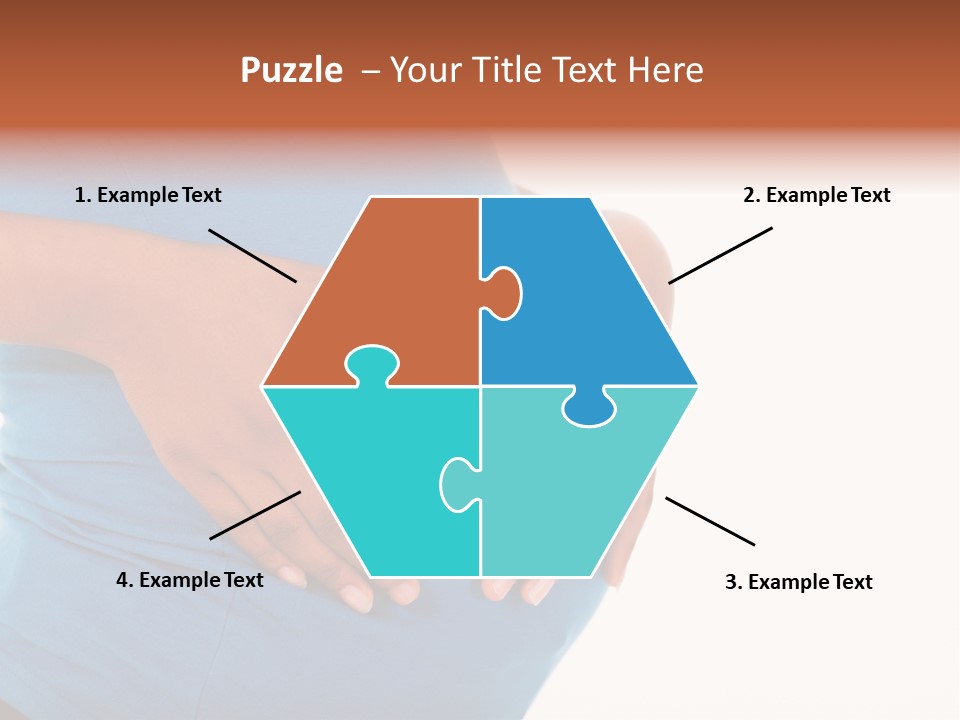 Puzzle – Your Title Text Here

1. Example Text

2. Example Text

4. Example Text

3. Example Text